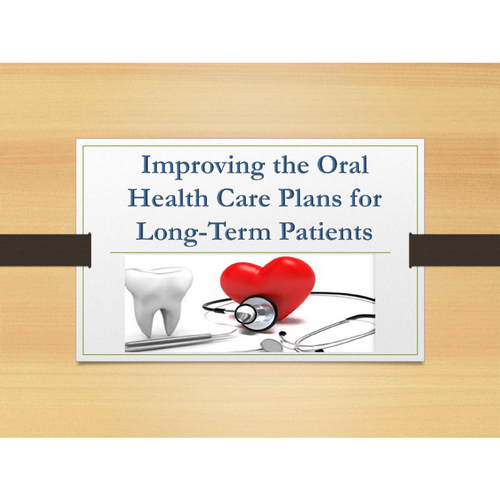 Improving the Oral Health Care Plans for Long-Term Patients